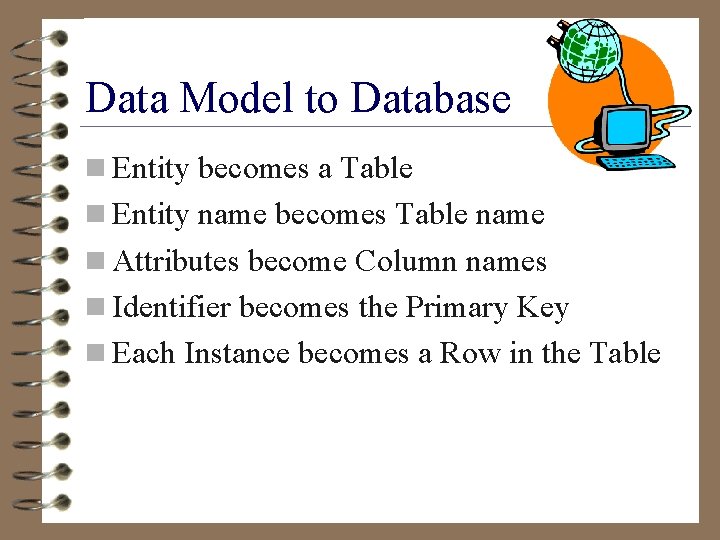 Data Model to Database

Entity becomes a Table

Entity name becomes Table name

Attributes become Column names

Identifier becomes the Primary Key

Each Instance becomes a Row in the Table